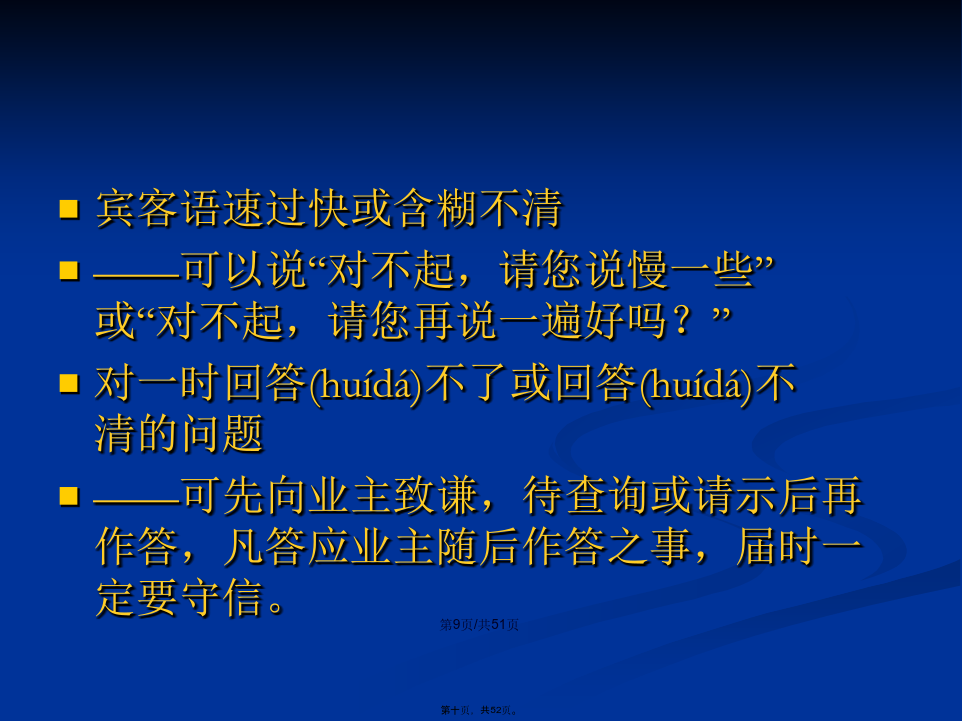 宾客语速过快或含糊不清

——可以说“对不起，请您说慢一些”或“对不起，请您再说一遍好吗？”

对一时回答(huídá)不了或回答(huídá)不清的问题

——可先向业主致谦，待查询或请示后再作答，凡答应业主随后作答之事，届时一定要守信。

第9页/共51页

第十页，共52页。